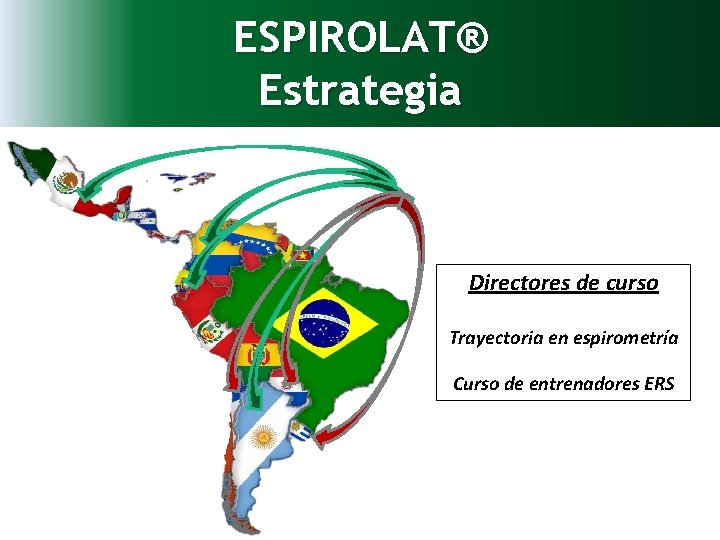 ESPIROLAT®
Estrategia

Directores de curso

Trayectoria en espirometría

Curso de entrenadores ERS